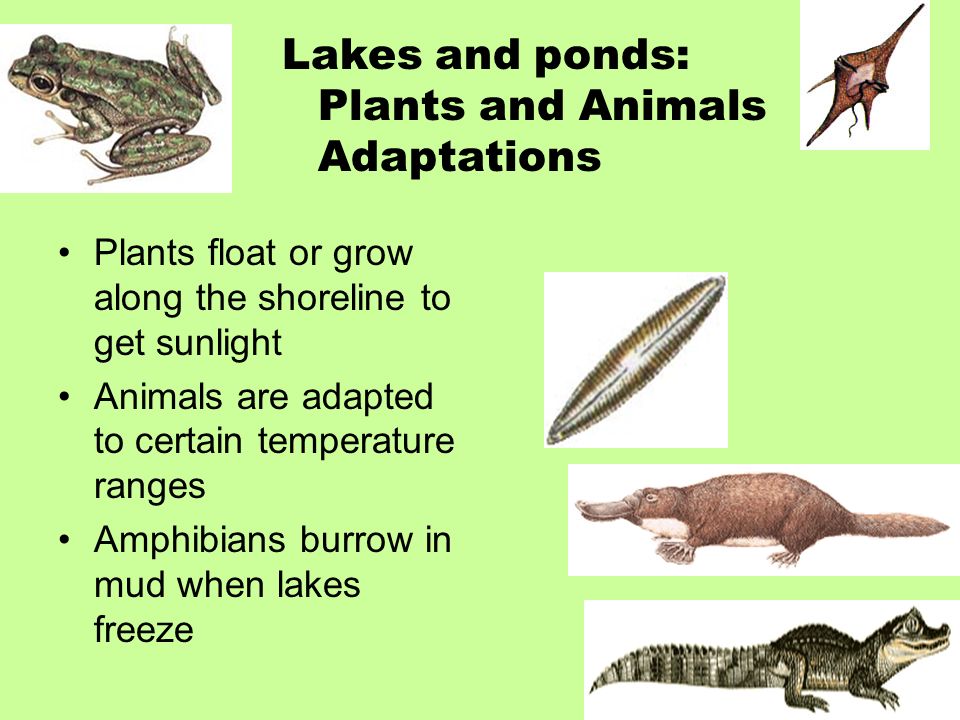 Lakes and ponds: Plants and Animals Adaptations

• Plants float or grow along the shoreline to get sunlight
• Animals are adapted to certain temperature ranges
• Amphibians burrow in mud when lakes freeze